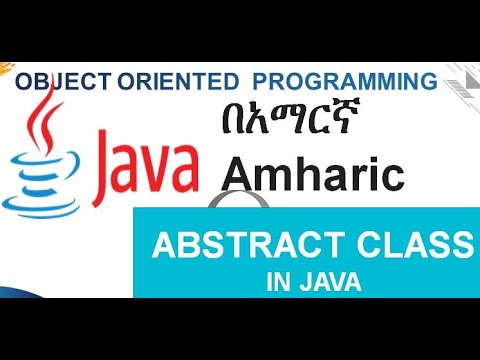 OBJECT ORIENTED PROGRAMMING

በአማርኛ

Java

Amharic

ABSTRACT CLASS
IN JAVA